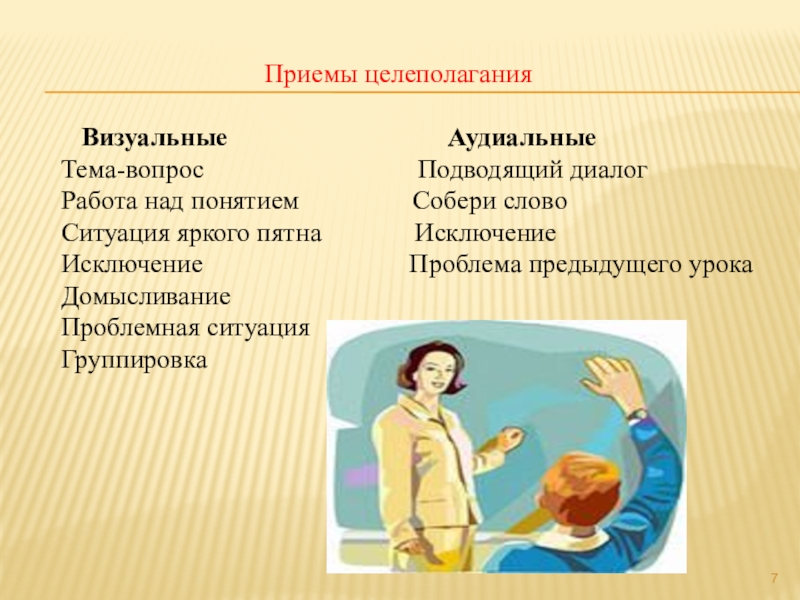 Приемы целеполагания

Визуальные
Тема-вопрос
Работа над понятием
Ситуация яркого пятна
Исключение
Домысливание
Проблемная ситуация
Группировка

Аудиальные
Подводящий диалог
Собери слово
Исключение
Проблема предыдущего урока

7